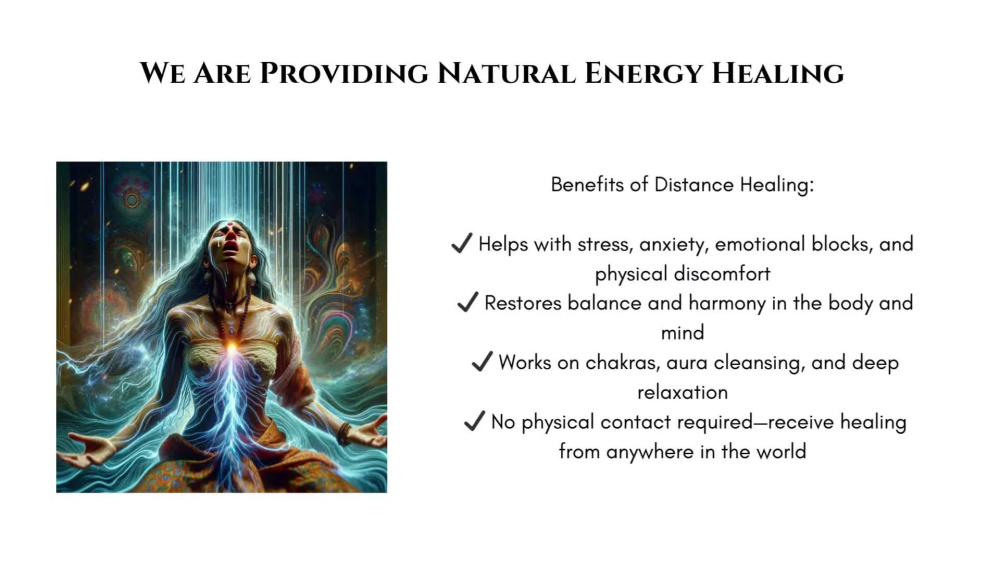 We Are Providing Natural Energy Healing

Benefits of Distance Healing:

✔ Helps with stress, anxiety, emotional blocks, and physical discomfort
✔ Restores balance and harmony in the body and mind
✔ Works on chakras, aura cleansing, and deep relaxation
✔ No physical contact required—receive healing from anywhere in the world